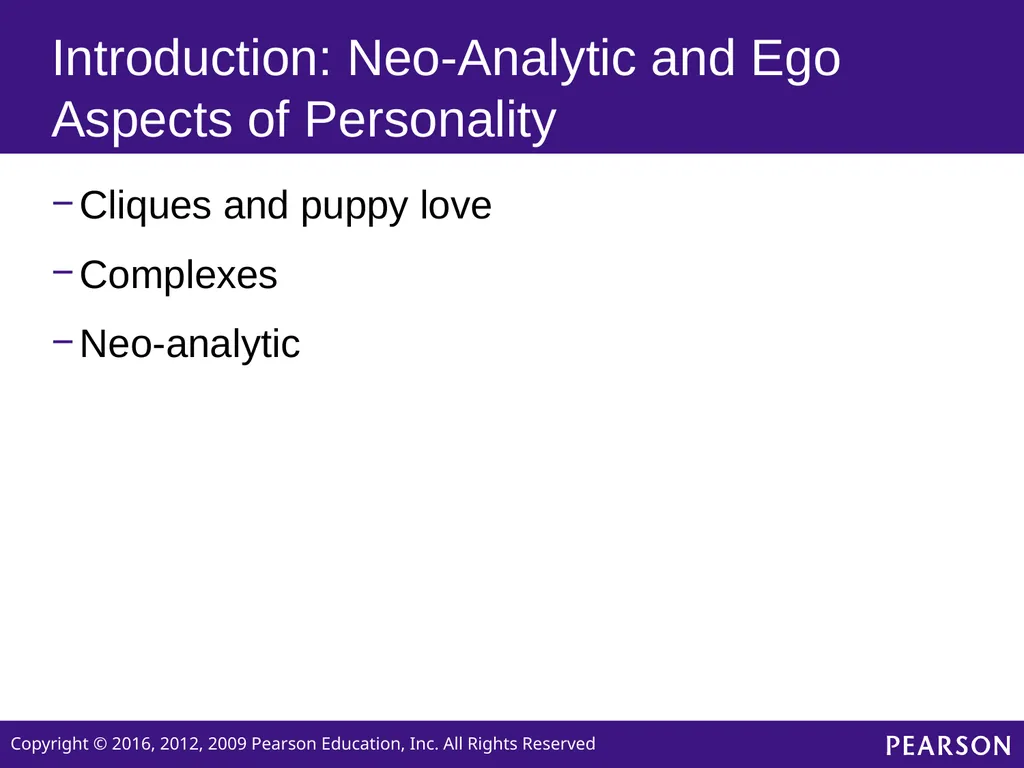 Introduction: Neo-Analytic and Ego Aspects of Personality

– Cliques and puppy love

– Complexes

– Neo-analytic

Copyright © 2016, 2012, 2009 Pearson Education, Inc. All Rights Reserved

PEARSON